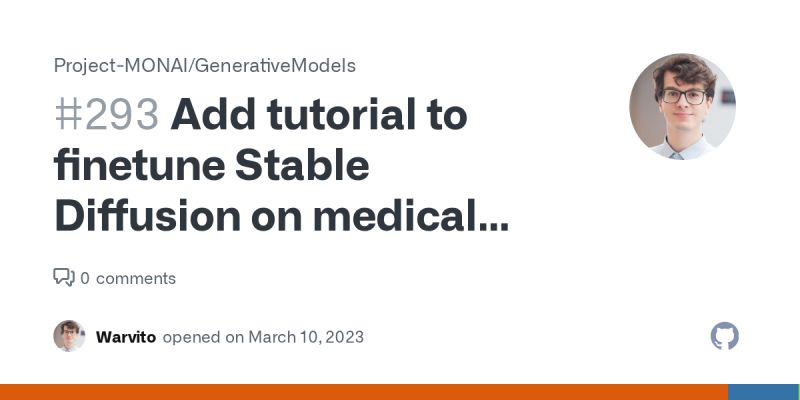 Project-MONAI/GenerativeModels

#293 Add tutorial to finetune Stable Diffusion on medical...

0 comments

Warvito opened on March 10, 2023